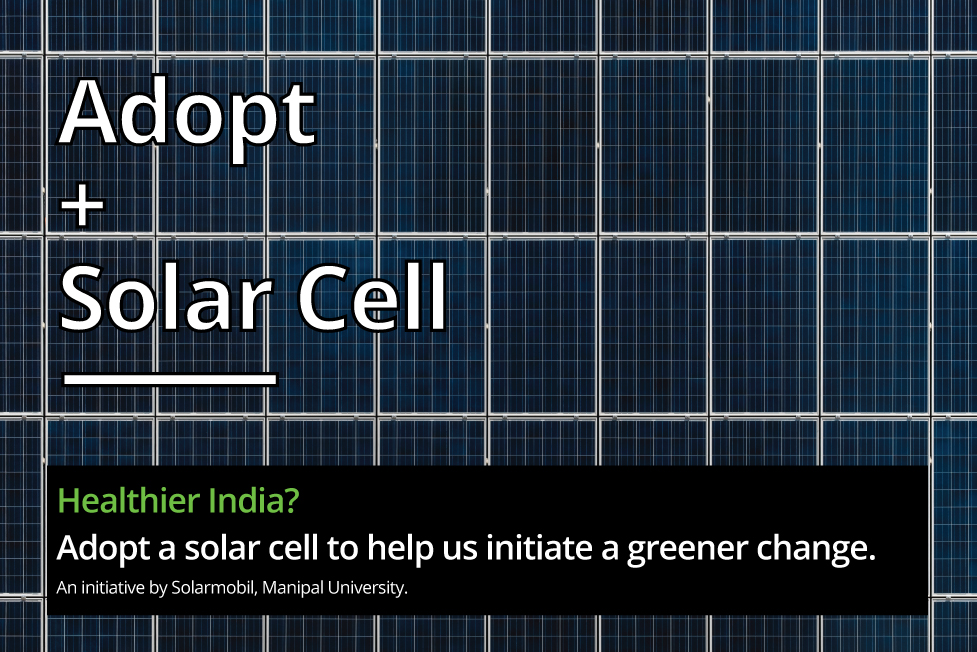 Adopt
+
Solar Cell

Healthier India?
Adopt a solar cell to help us initiate a greener change.
An initiative by Solarmobil, Manipal University.